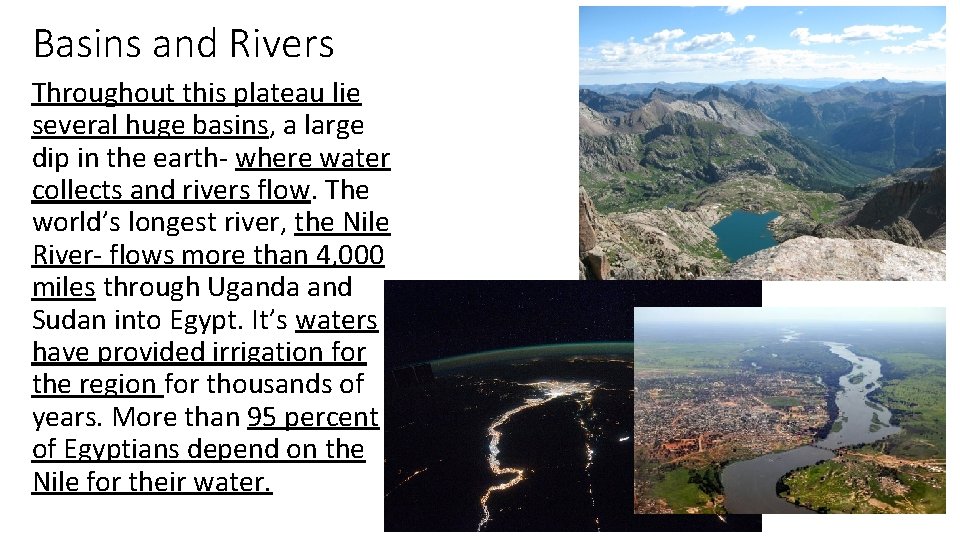 Basins and Rivers

Throughout this plateau lie several huge basins, a large dip in the earth- where water collects and rivers flow. The world's longest river, the Nile River- flows more than 4,000 miles through Uganda and Sudan into Egypt. It's waters have provided irrigation for the region for thousands of years. More than 95 percent of Egyptians depend on the Nile for their water.